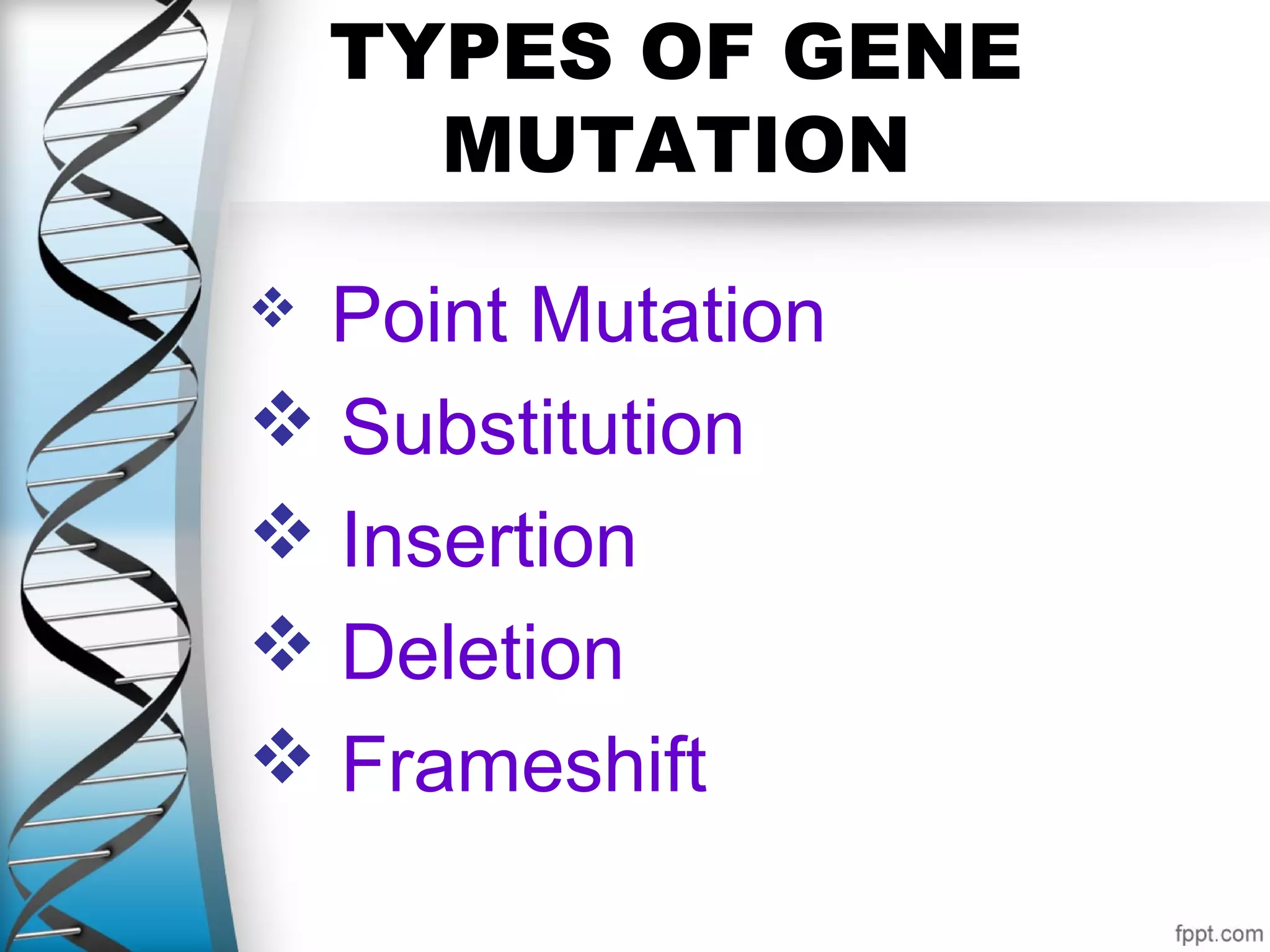 TYPES OF GENE MUTATION

❖ Point Mutation
❖ Substitution
❖ Insertion
❖ Deletion
❖ Frameshift

fppt.com